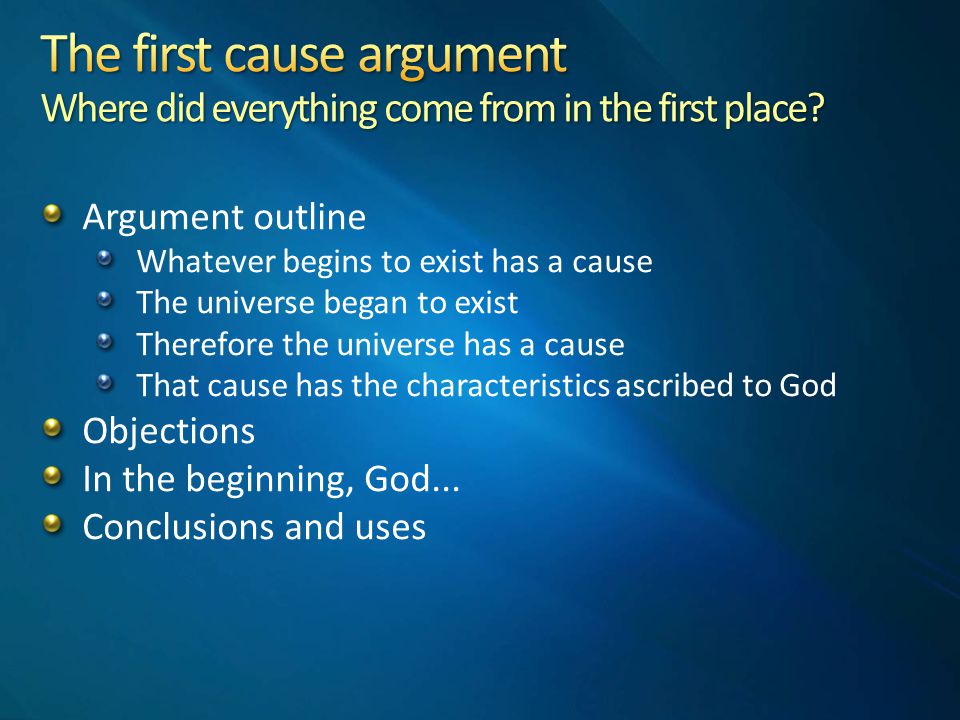 The first cause argument
Where did everything come from in the first place?

Argument outline
Whatever begins to exist has a cause
The universe began to exist
Therefore the universe has a cause
That cause has the characteristics ascribed to God
Objections
In the beginning, God...
Conclusions and uses